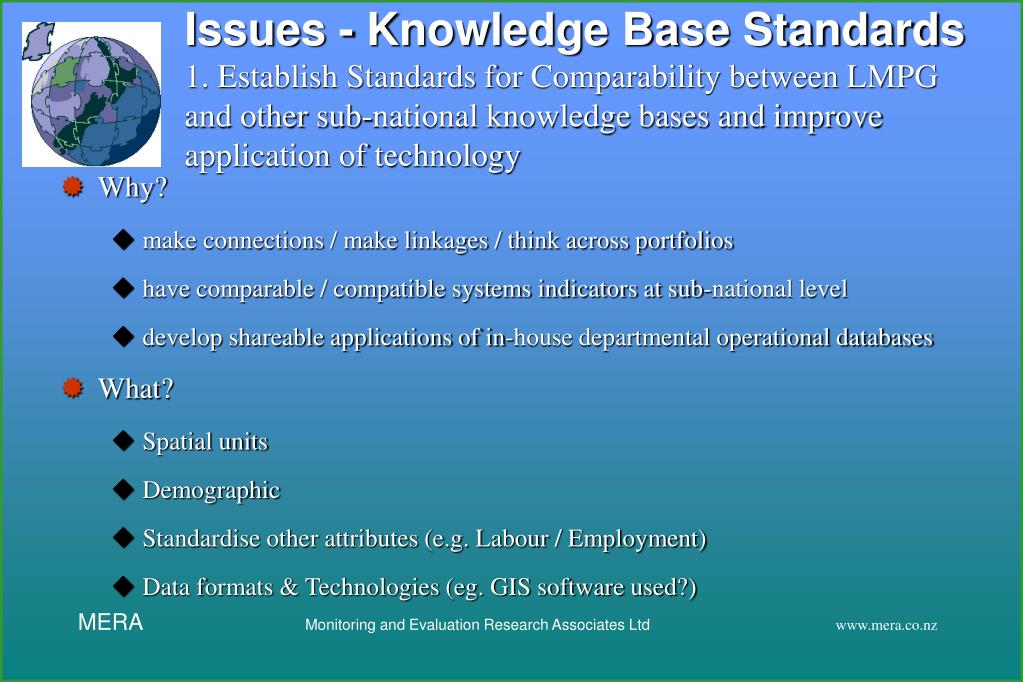 Issues - Knowledge Base Standards

1. Establish Standards for Comparability between LMPG and other sub-national knowledge bases and improve application of technology

Why?

make connections / make linkages / think across portfolios

have comparable / compatible systems indicators at sub-national level

develop shareable applications of in-house departmental operational databases

What?

Spatial units

Demographic

Standardise other attributes (e.g. Labour / Employment)

Data formats & Technologies (eg. GIS software used?)

MERA

Monitoring and Evaluation Research Associates Ltd

www.mera.co.nz